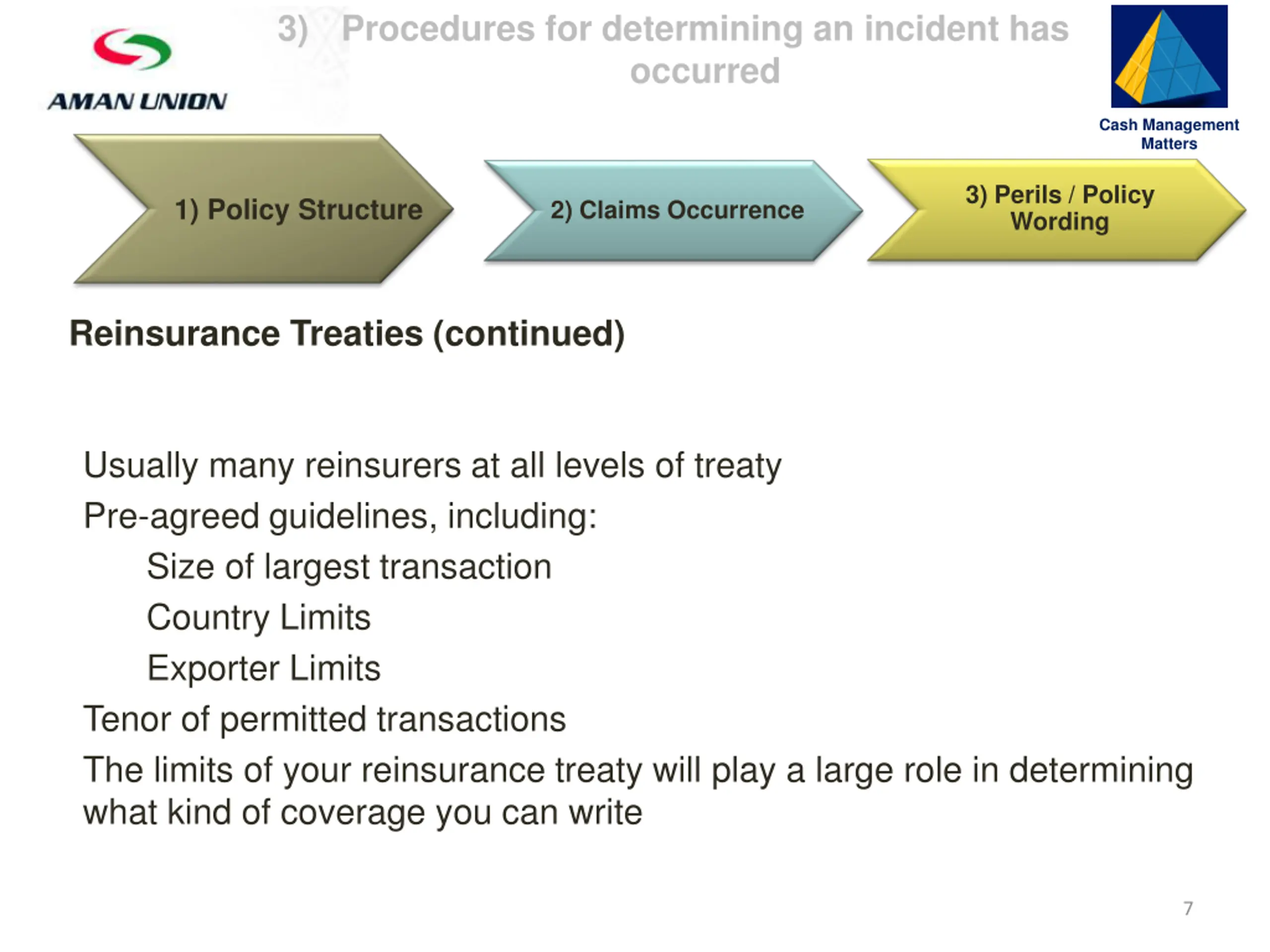 AMAN UNION

3) Procedures for determining an incident has occurred

Cash Management Matters

1) Policy Structure

2) Claims Occurrence

3) Perils / Policy Wording

Reinsurance Treaties (continued)

Usually many reinsurers at all levels of treaty

Pre-agreed guidelines, including:

Size of largest transaction

Country Limits

Exporter Limits

Tenor of permitted transactions

The limits of your reinsurance treaty will play a large role in determining what kind of coverage you can write

7